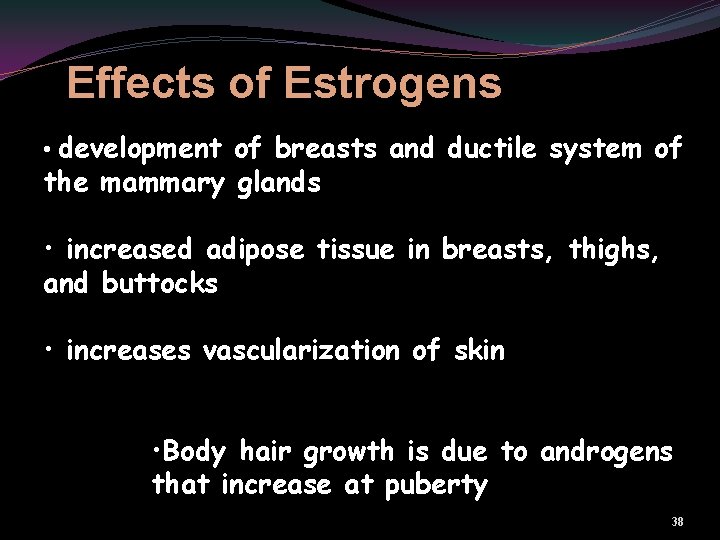 Effects of Estrogens

• development of breasts and ductile system of the mammary glands

• increased adipose tissue in breasts, thighs, and buttocks

• increases vascularization of skin

•Body hair growth is due to androgens that increase at puberty

38